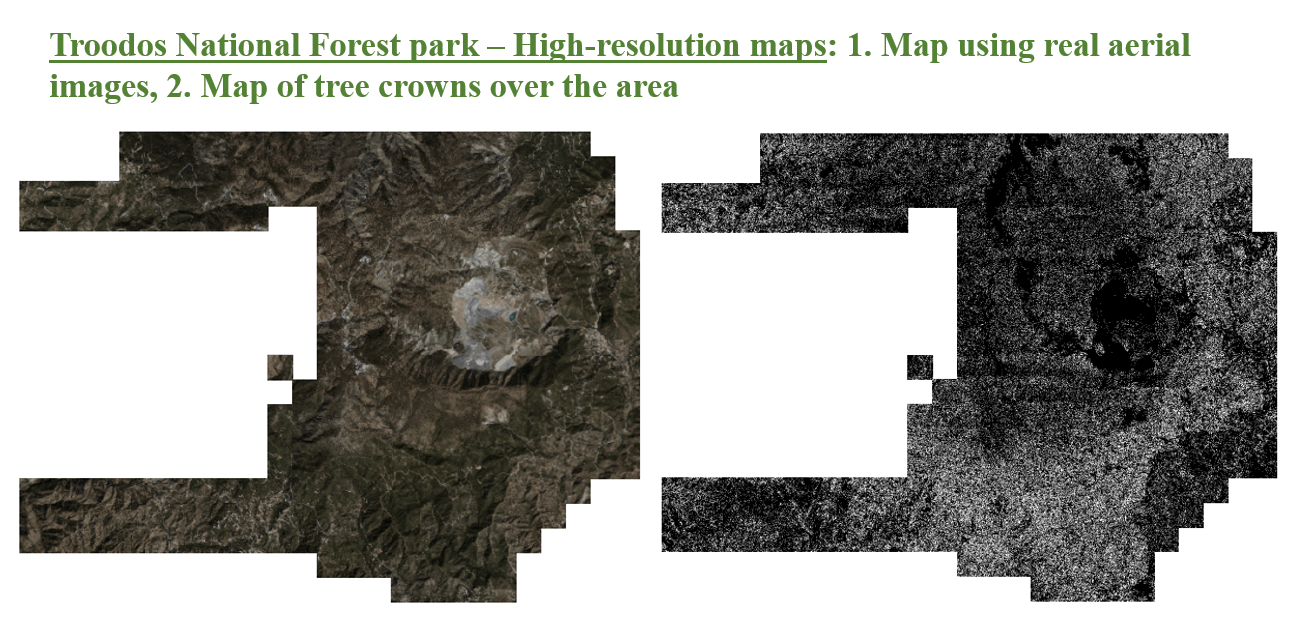 Troodos National Forest park – High-resolution maps: 1. Map using real aerial images, 2. Map of tree crowns over the area